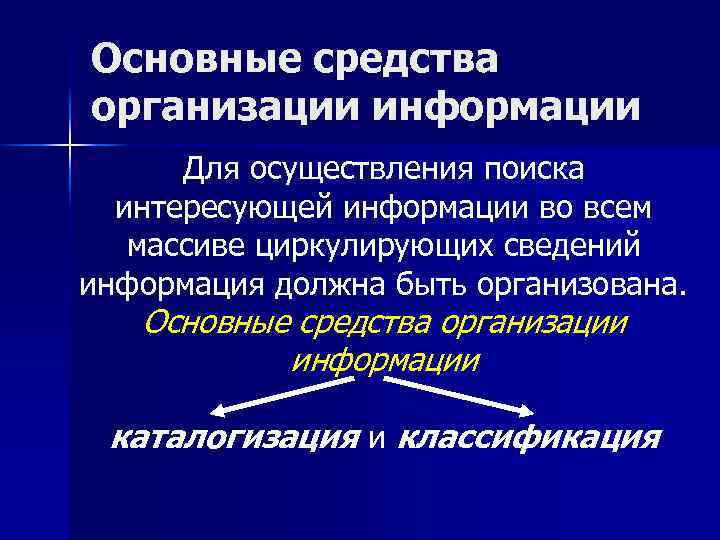 Основные средства организации информации

Для осуществления поиска интересующей информации во всем массиве циркулирующих сведений информация должна быть организована.

Основные средства организации информации

каталогизация и классификация